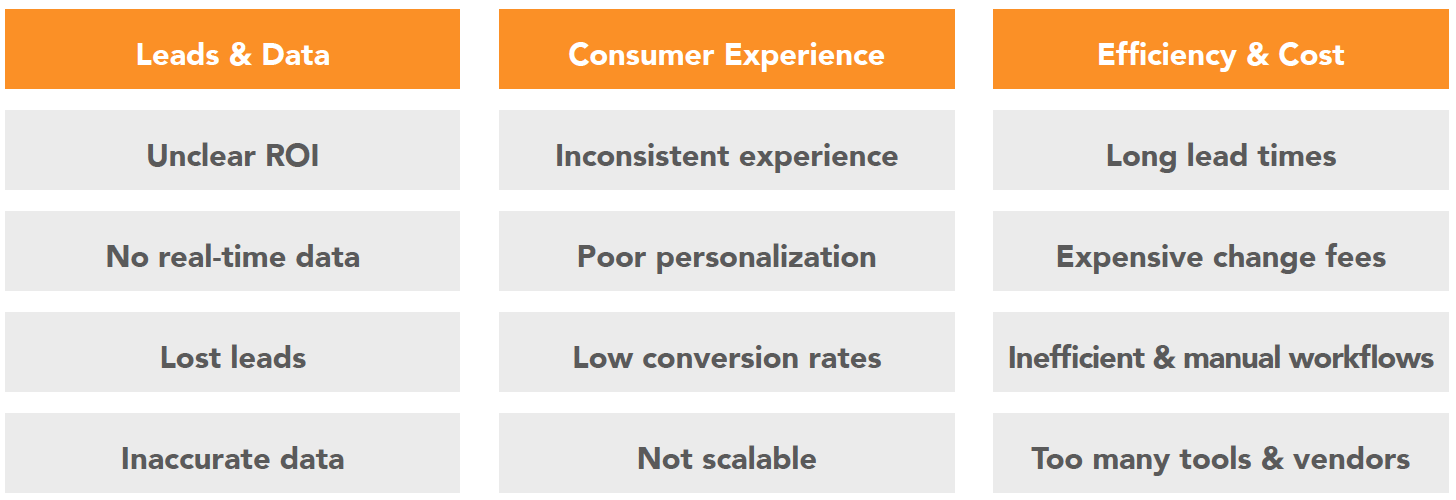 | Leads & Data | Consumer Experience | Efficiency & Cost |
|---|---|---|
| Unclear ROI | Inconsistent experience | Long lead times |
| No real-time data | Poor personalization | Expensive change fees |
| Lost leads | Low conversion rates | Inefficient & manual workflows |
| Inaccurate data | Not scalable | Too many tools & vendors |